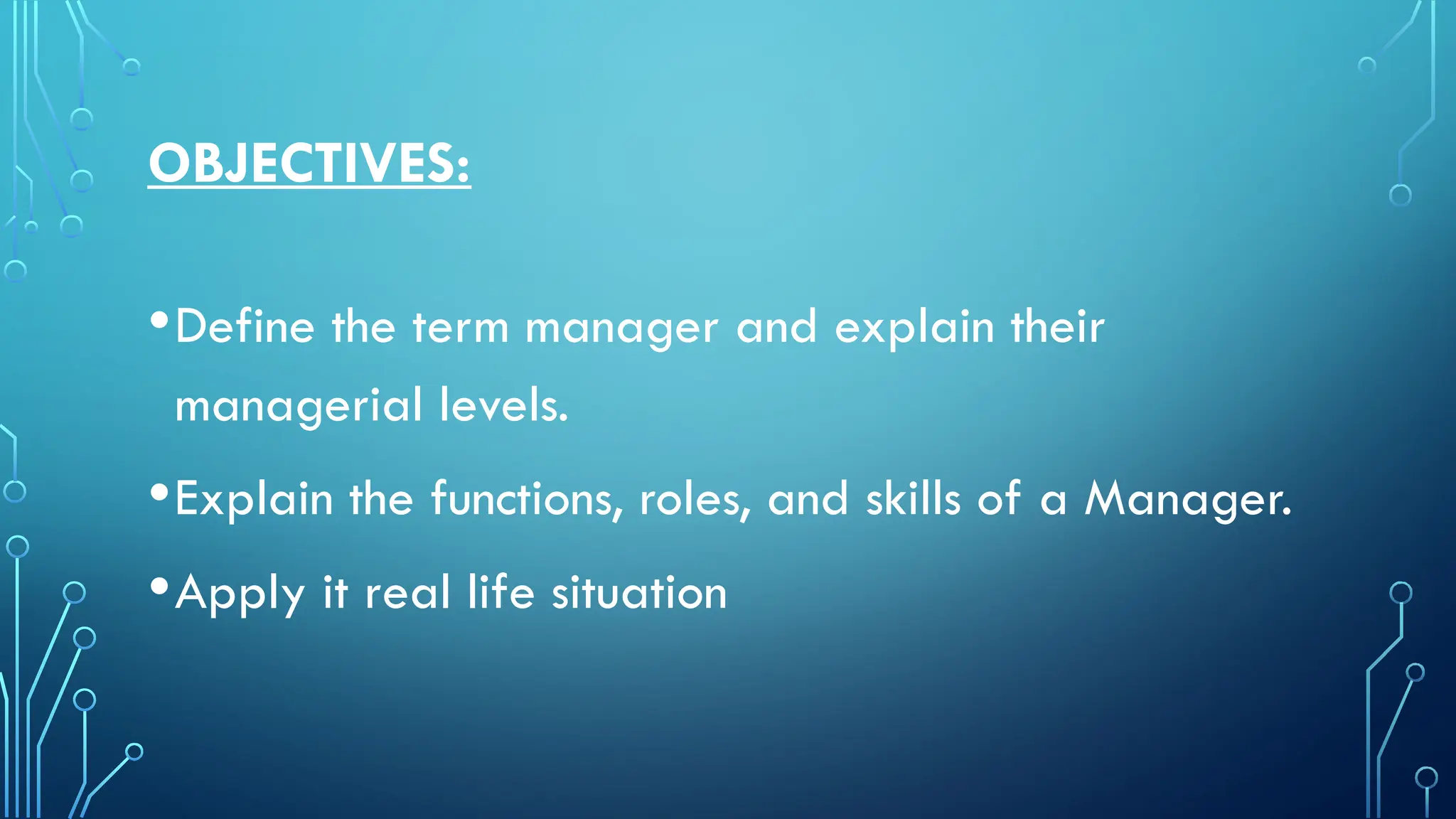 OBJECTIVES:

• Define the term manager and explain their managerial levels.

• Explain the functions, roles, and skills of a Manager.

• Apply it real life situation